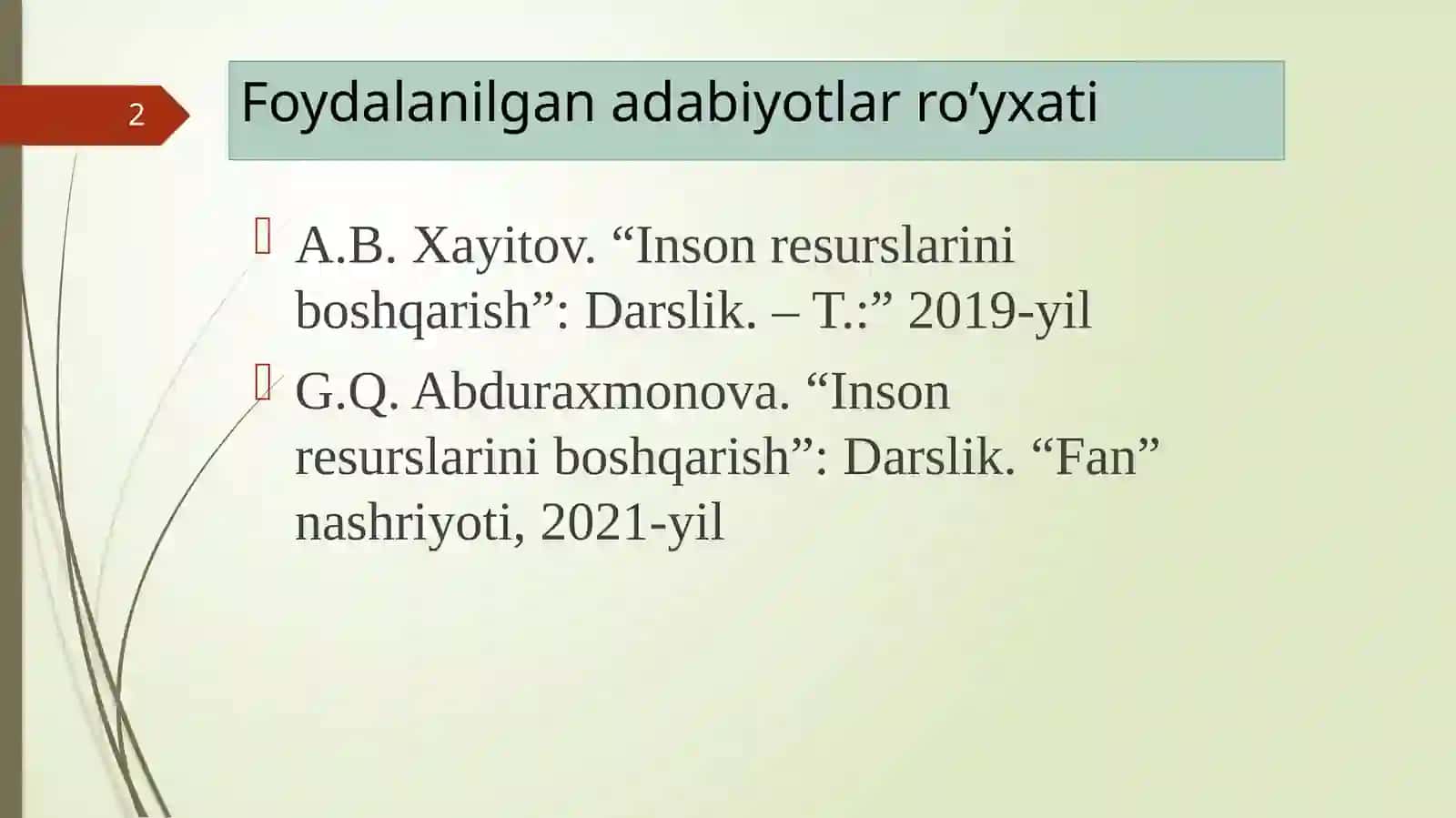 2

Foydalanilgan adabiyotlar ro’yxati

A.B. Xayitov. “Inson resurslarini boshqarish”: Darslik. – T.:” 2019-yil

G.Q. Abduraxmonova. “Inson resurslarini boshqarish”: Darslik. “Fan” nashriyoti, 2021-yil